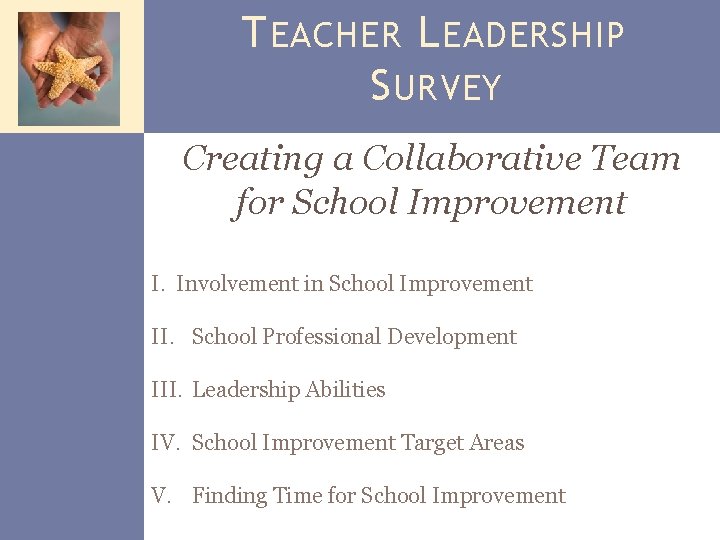 TEACHER LEADERSHIP SURVEY

Creating a Collaborative Team for School Improvement

I. Involvement in School Improvement

II. School Professional Development

III. Leadership Abilities

IV. School Improvement Target Areas

V. Finding Time for School Improvement